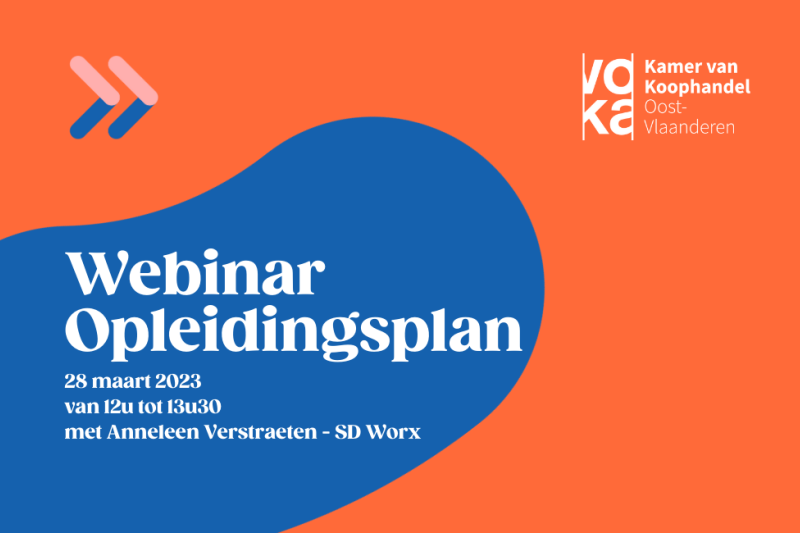 voka Kamer van Koophandel Oost-Vlaanderen

Webinar Opleidingsplan

28 maart 2023
van 12u tot 13u30
met Anneleen Verstraeten - SD Worx